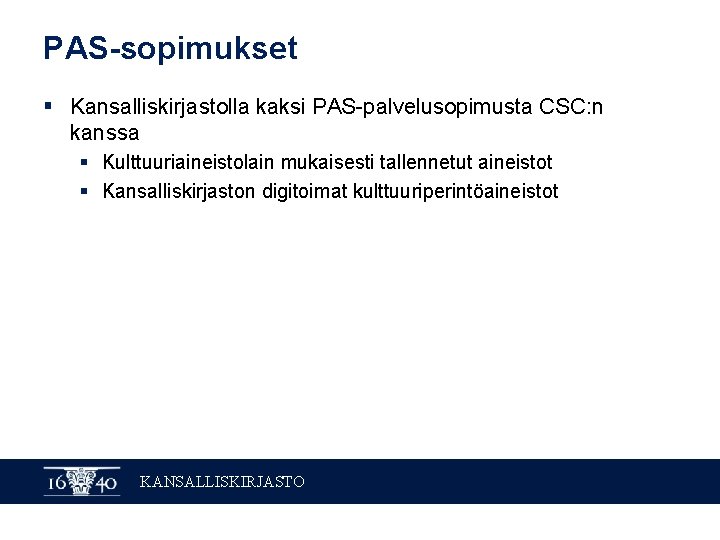 PAS-sopimukset

▪ Kansalliskirjastolla kaksi PAS-palvelusopimusta CSC:n kanssa
  ▪ Kulttuuriaineistolain mukaisesti tallennetut aineistot
  ▪ Kansalliskirjaston digitoimat kulttuuriperintöaineistot

16 40 KANSALLISKIRJASTO